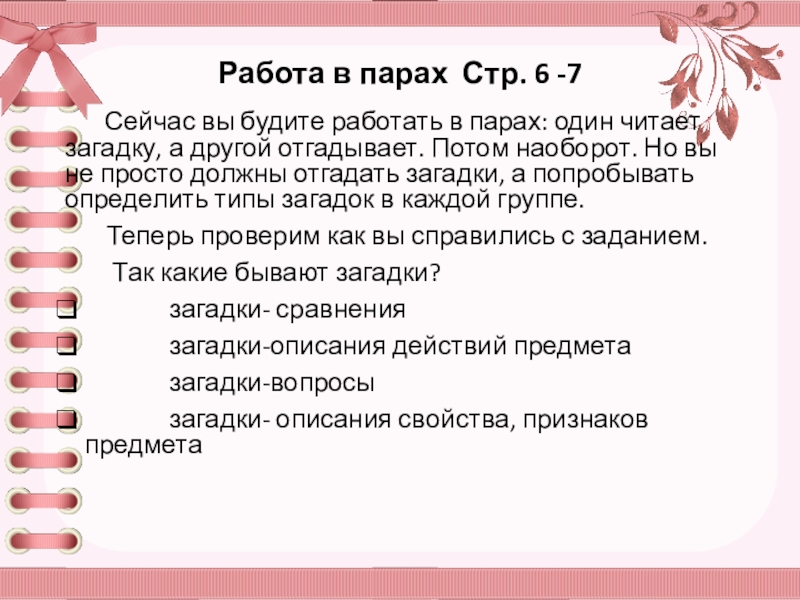 Работа в парах Стр. 6 -7

Сейчас вы будите работать в парах: один читает загадку, а другой отгадывает. Потом наоборот. Но вы не просто должны отгадать загадки, а попробывать определить типы загадок в каждой группе.

Теперь проверим как вы справились с заданием.

Так какие бывают загадки?

❑ загадки- сравнения
❑ загадки-описания действий предмета
❑ загадки-вопросы
❑ загадки- описания свойства, признаков предмета